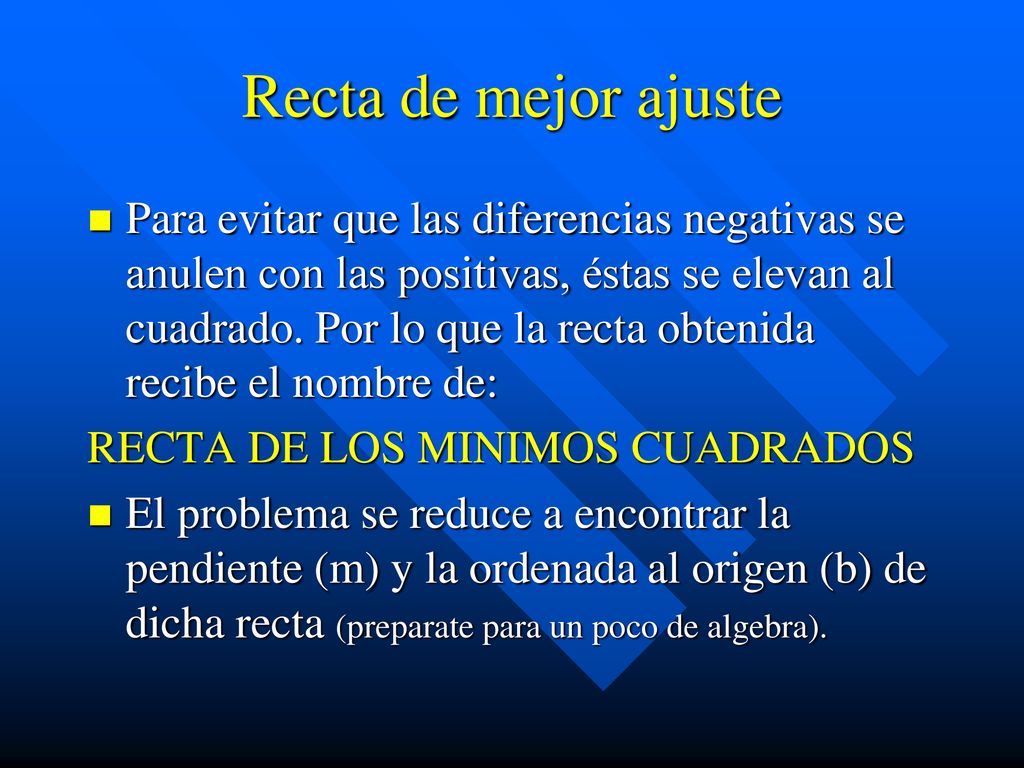 Recta de mejor ajuste

Para evitar que las diferencias negativas se anulen con las positivas, éstas se elevan al cuadrado. Por lo que la recta obtenida recibe el nombre de:

RECTA DE LOS MINIMOS CUADRADOS

El problema se reduce a encontrar la pendiente (m) y la ordenada al origen (b) de dicha recta (preparate para un poco de algebra).